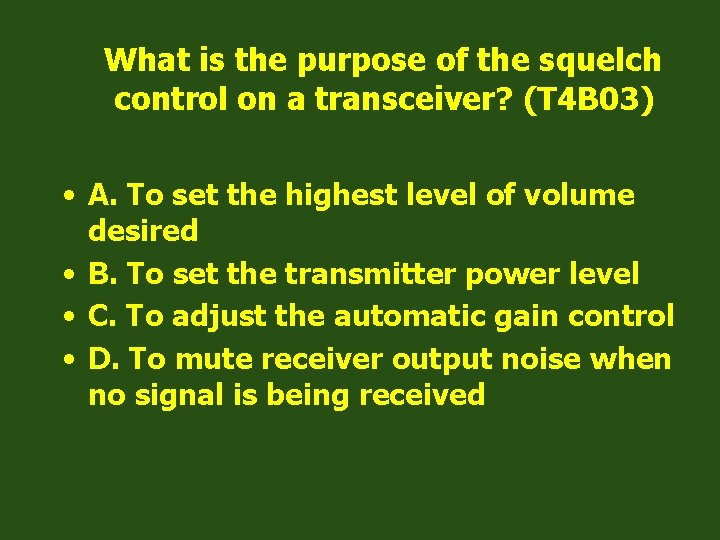 What is the purpose of the squelch control on a transceiver? (T4B03)

• A. To set the highest level of volume desired
• B. To set the transmitter power level
• C. To adjust the automatic gain control
• D. To mute receiver output noise when no signal is being received